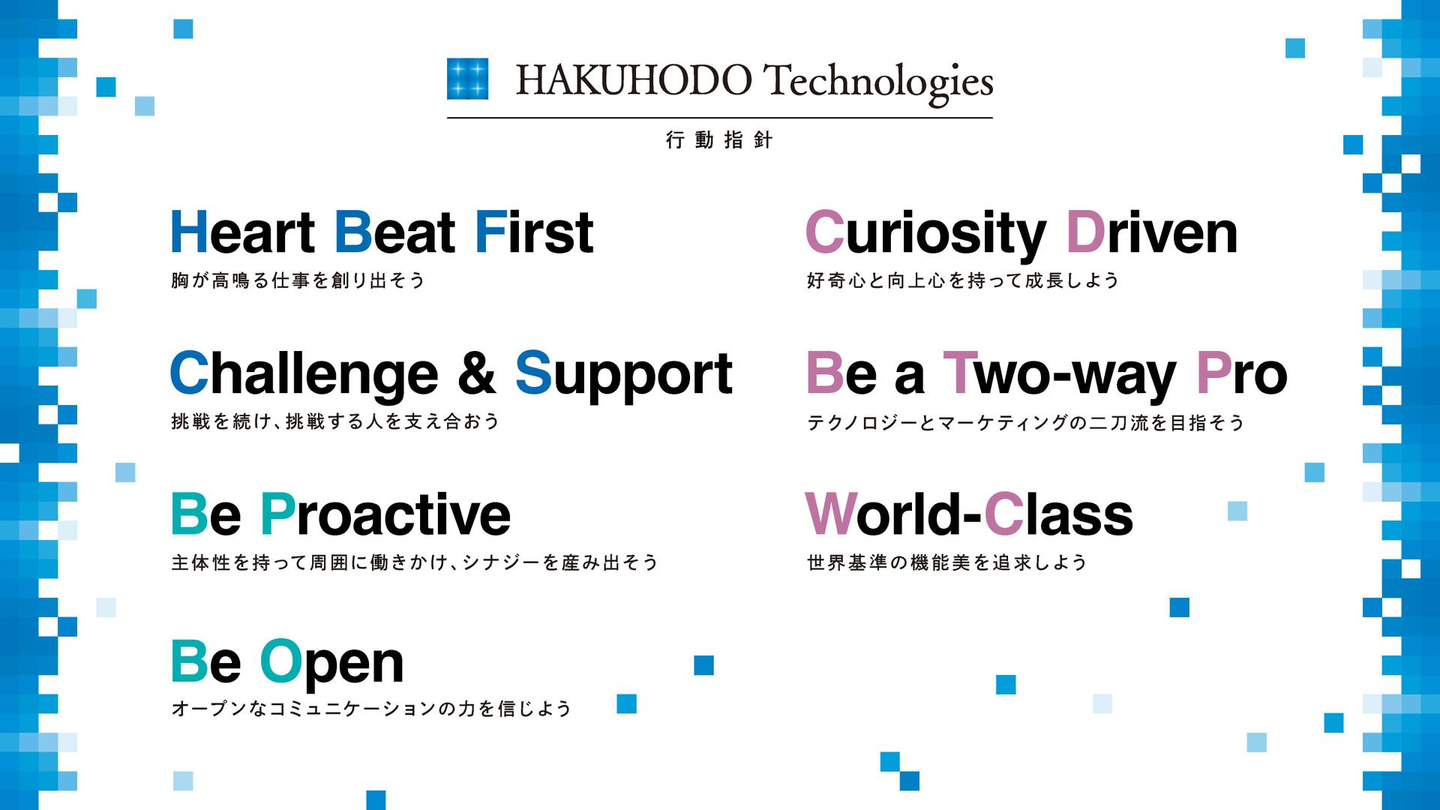 HAKUHODO Technologies

行動指針

Heart Beat First
胸が高鳴る仕事を創り出そう

Challenge & Support
挑戦を続け、挑戦する人を支え合おう

Be Proactive
主体性を持って周囲に働きかけ、シナジーを産み出そう

Be Open
オープンなコミュニケーションの力を信じよう

Curiosity Driven
好奇心と向上心を持って成長しよう

Be a Two-way Pro
テクノロジーとマーケティングの二刀流を目指そう

World-Class
世界基準の機能美を追求しよう